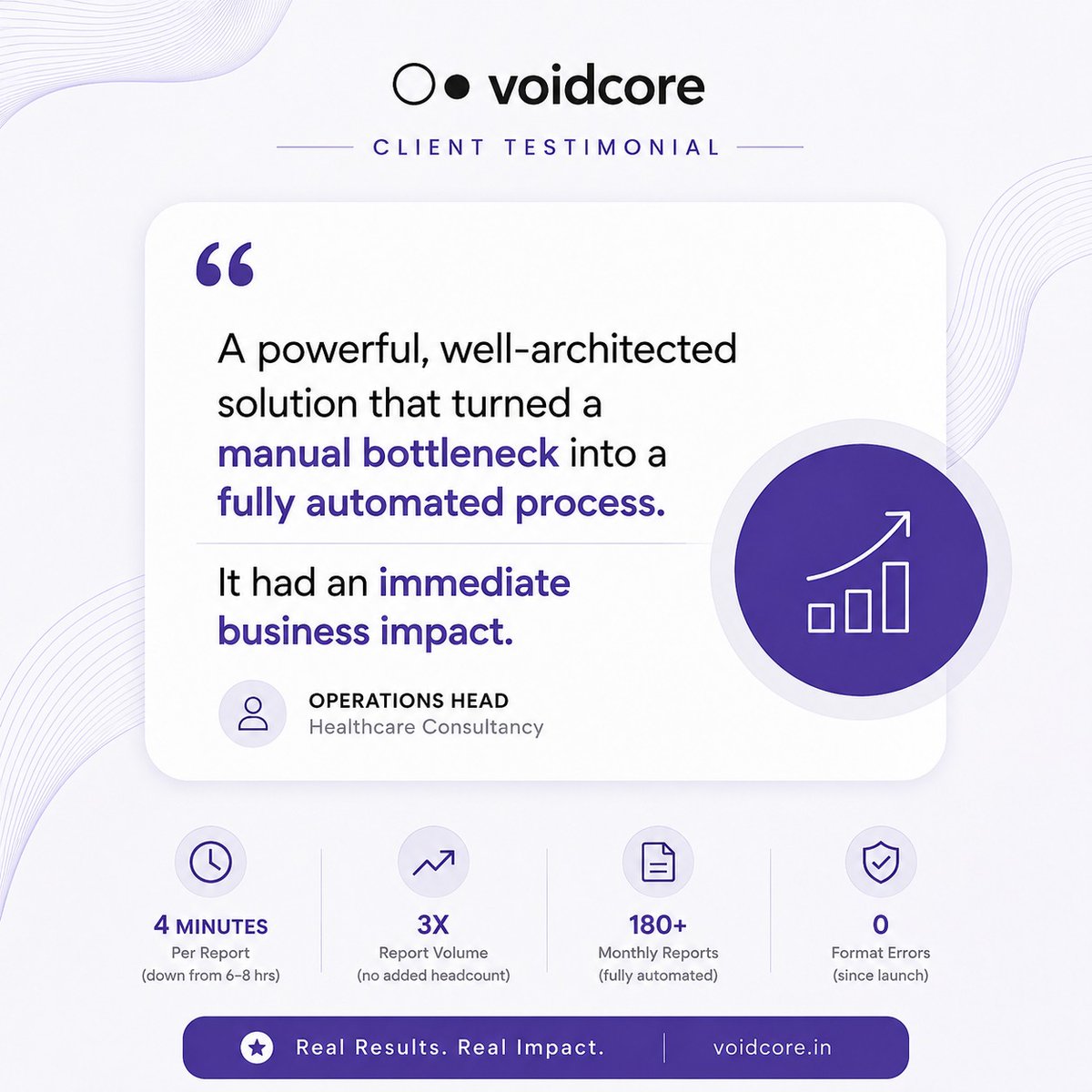 voidcore

CLIENT TESTIMONIAL

“

A powerful, well-architected solution that turned a manual bottleneck into a fully automated process.

It had an immediate business impact.

OPERATIONS HEAD
Healthcare Consultancy

4 MINUTES
Per Report
(down from 6–8 hrs)

3X
Report Volume
(no added headcount)

180+
Monthly Reports
(fully automated)

0
Format Errors
(since launch)

Real Results. Real Impact.

voidcore.in